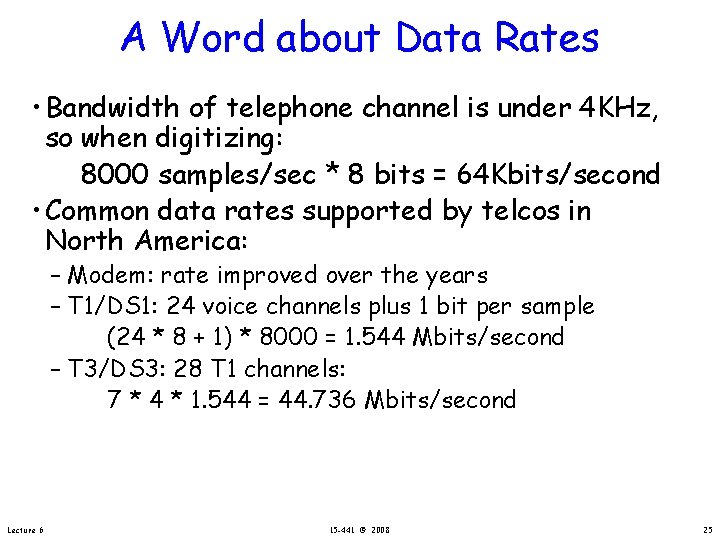 A Word about Data Rates

• Bandwidth of telephone channel is under 4KHz, so when digitizing:

8000 samples/sec * 8 bits = 64Kbits/second

• Common data rates supported by telcos in North America:

– Modem: rate improved over the years

– T1/DS1: 24 voice channels plus 1 bit per sample

(24 * 8 + 1) * 8000 = 1.544 Mbits/second

– T3/DS3: 28 T1 channels:

7 * 4 * 1.544 = 44.736 Mbits/second

Lecture 6

15-441 © 2008

25